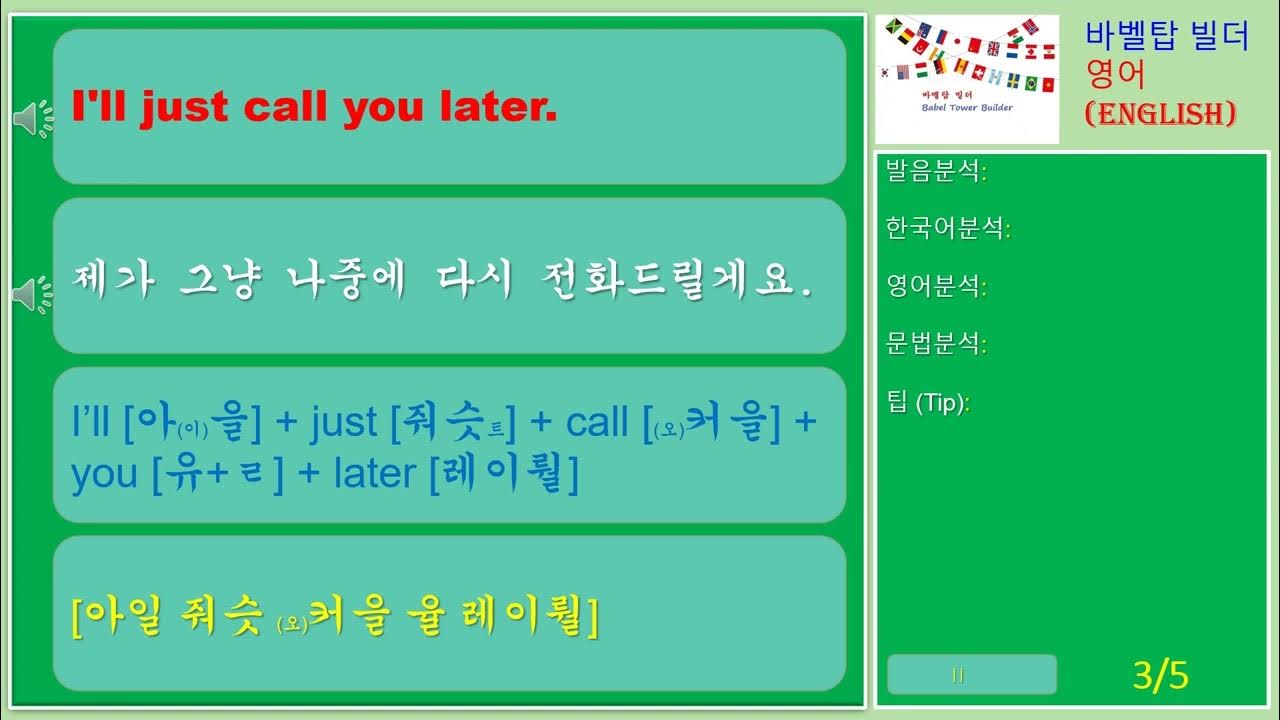 I'll just call you later.

제가 그냥 나중에 다시 전화드릴게요.

I'll [아(이)을] + just [줘슷트] + call [(오)커을] + you [유+ㄹ] + later [레이뤌]

[아일 줘슷 (오)커을 율 레이뤌]

바벨탑 빌더
Babel Tower Builder

바벨탑 빌더
영어
(ENGLISH)

발음분석:

한국어분석:

영어분석:

문법분석:

팁 (Tip):

II

3/5